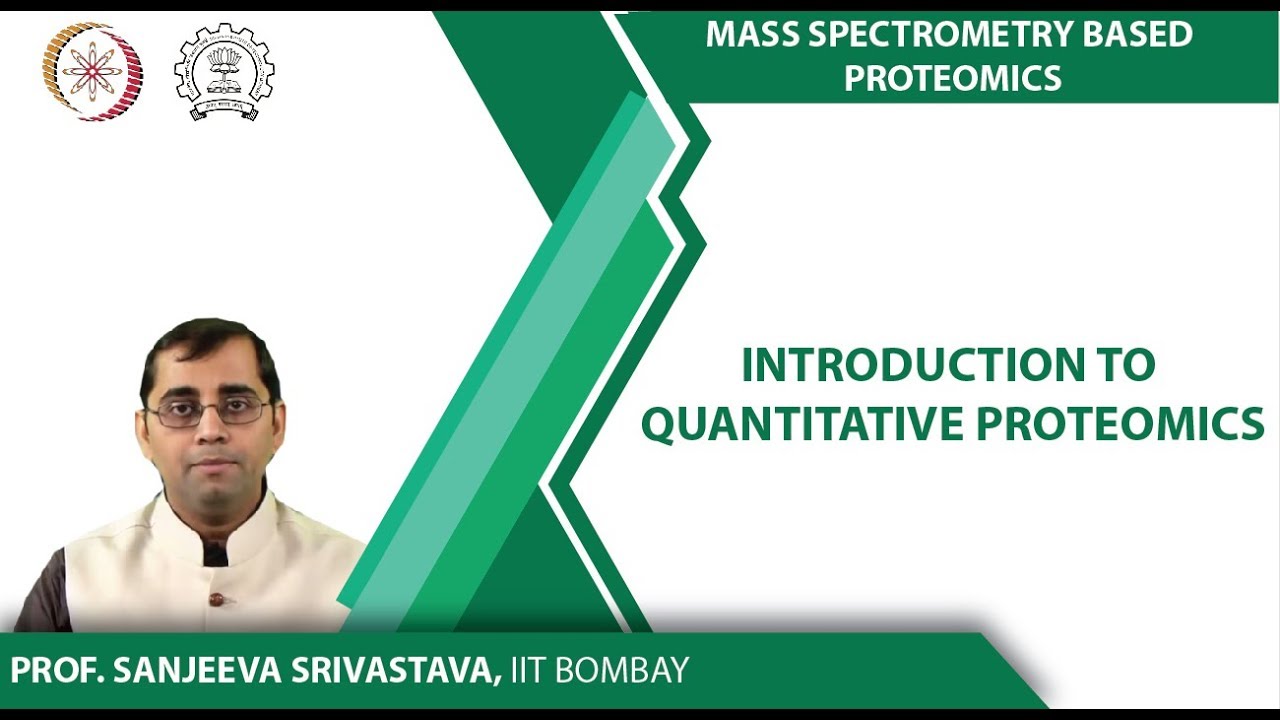 MASS SPECTROMETRY BASED PROTEOMICS

INTRODUCTION TO QUANTITATIVE PROTEOMICS

PROF. SANJEEVA SRIVASTAVA, IIT BOMBAY